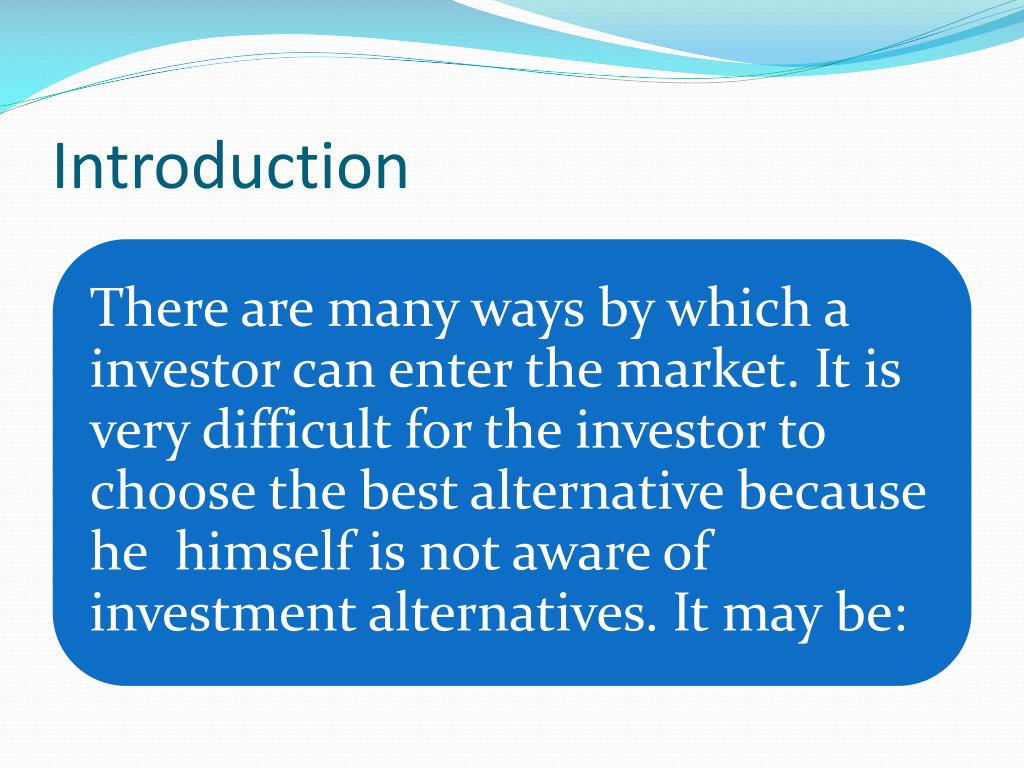 Introduction

There are many ways by which a investor can enter the market. It is very difficult for the investor to choose the best alternative because he  himself is not aware of investment alternatives. It may be: